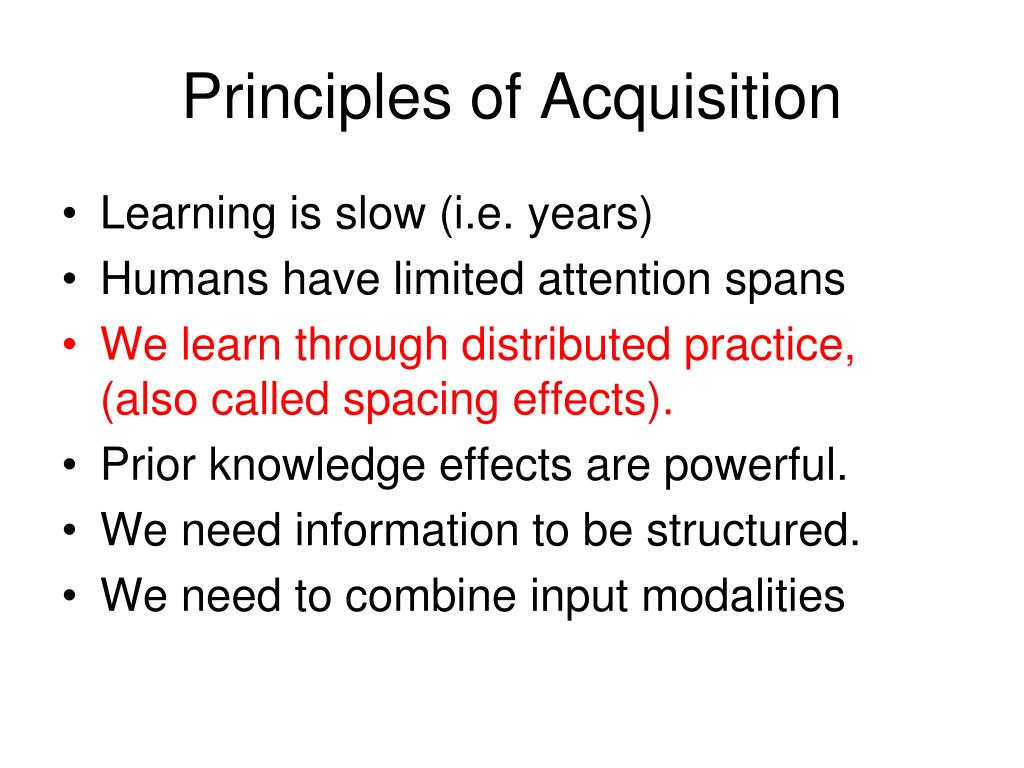 Principles of Acquisition

• Learning is slow (i.e. years)
• Humans have limited attention spans
• We learn through distributed practice, (also called spacing effects).
• Prior knowledge effects are powerful.
• We need information to be structured.
• We need to combine input modalities